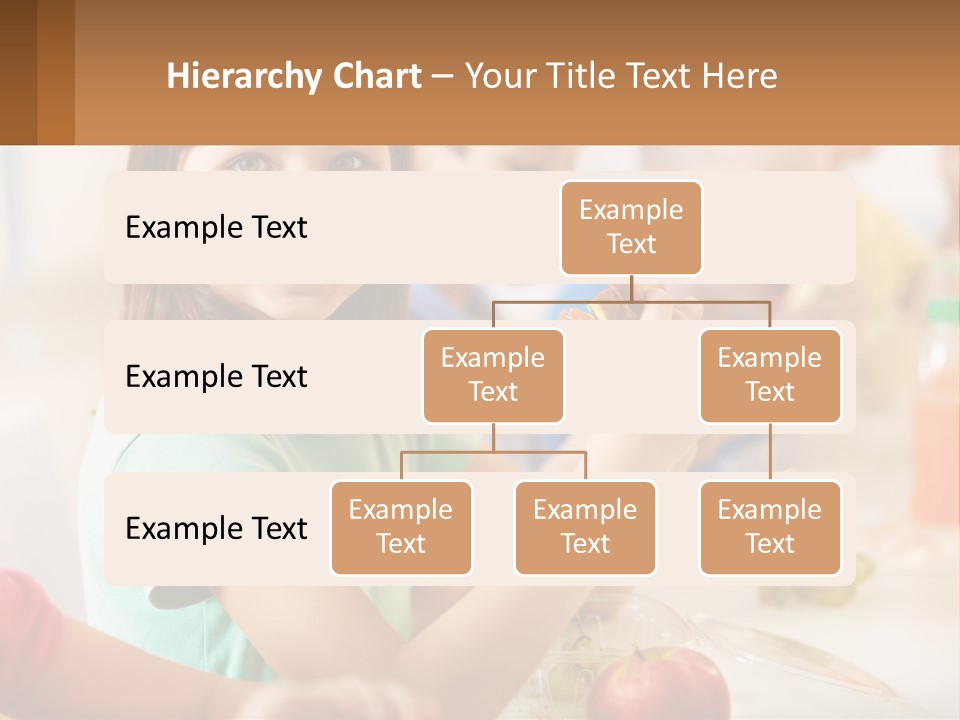 Hierarchy Chart – Your Title Text Here

Example Text

Example Text

Example Text

Example Text

Example Text

Example Text

Example Text

Example Text

Example Text